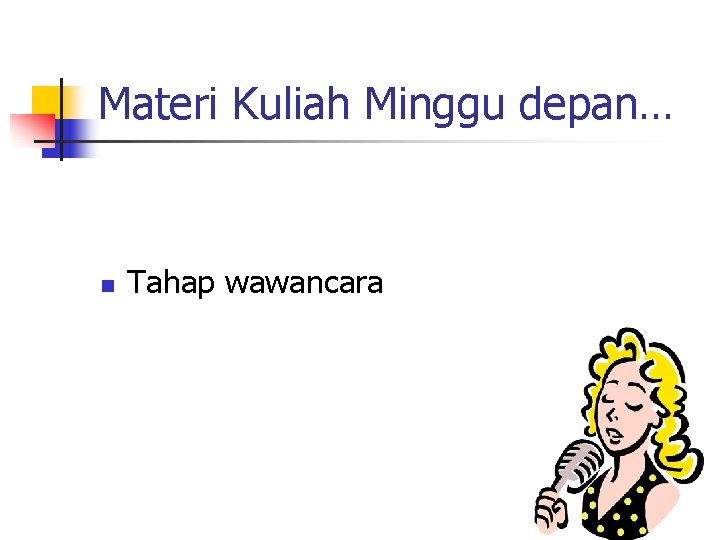 Materi Kuliah Minggu depan…

Tahap wawancara